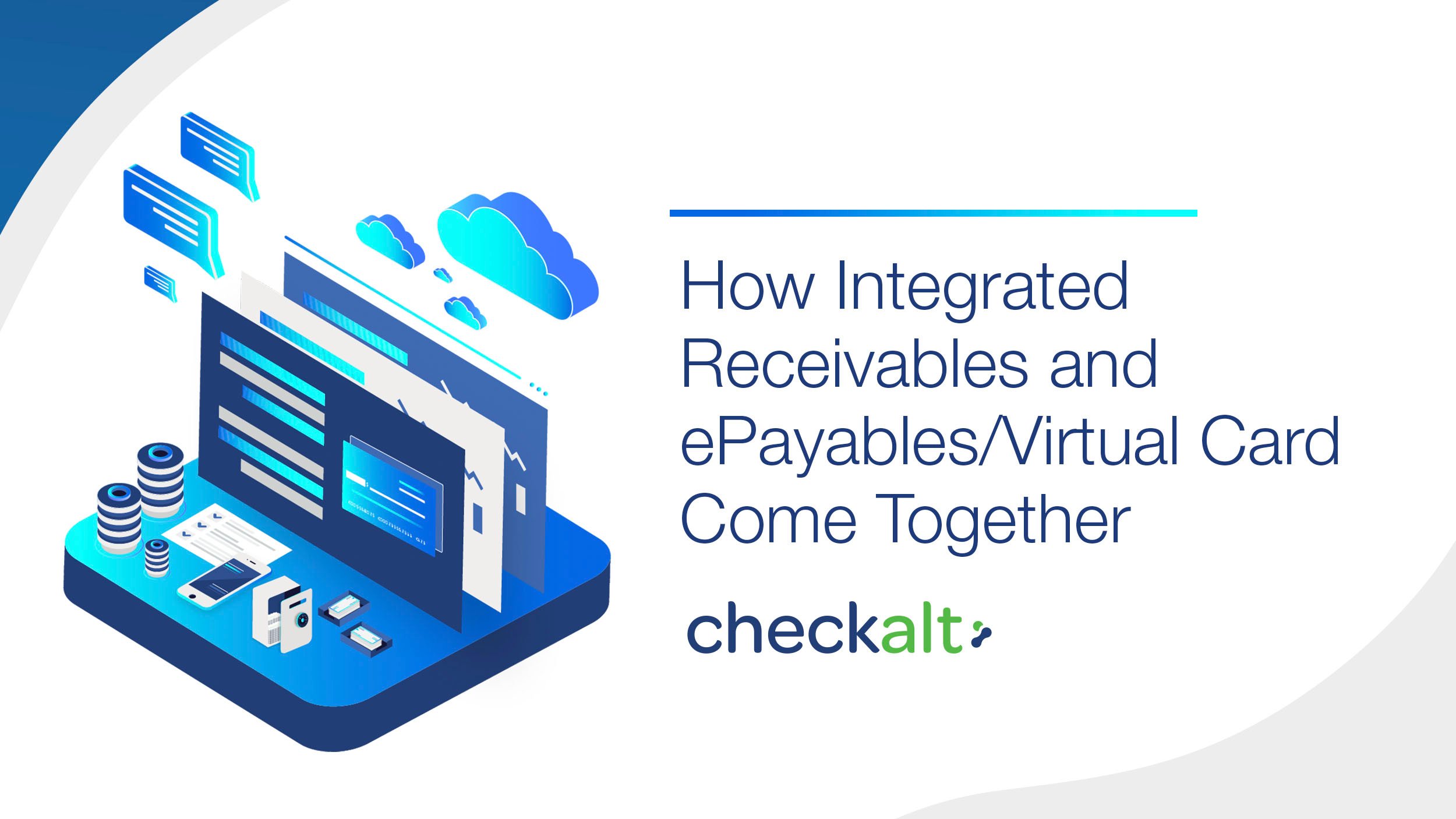 How Integrated Receivables and ePayables/Virtual Card Come Together

checkalt